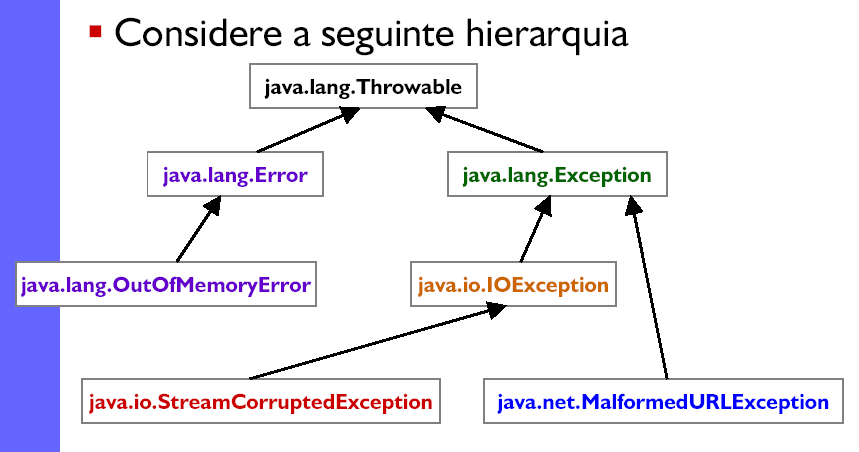 ▪ Considere a seguinte hierarquia

java.lang.Throwable

java.lang.Error

java.lang.Exception

java.lang.OutOfMemoryError

java.io.IOException

java.io.StreamCorruptedException

java.net.MalformedURLException